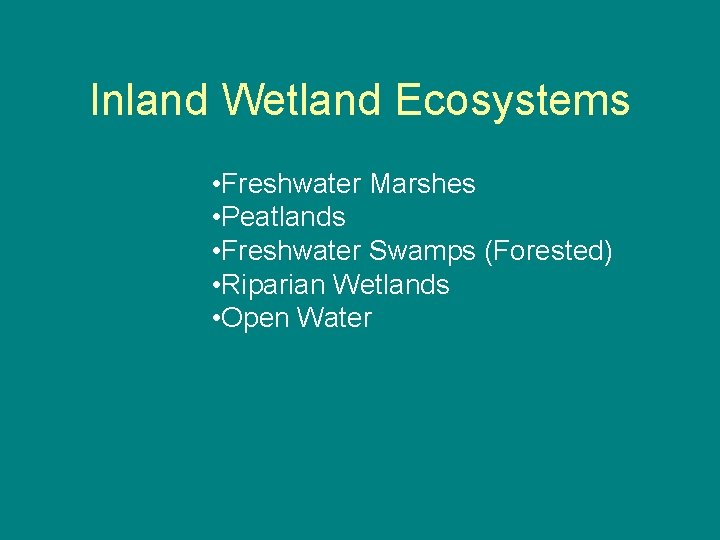 Inland Wetland Ecosystems

•Freshwater Marshes
•Peatlands
•Freshwater Swamps (Forested)
•Riparian Wetlands
•Open Water